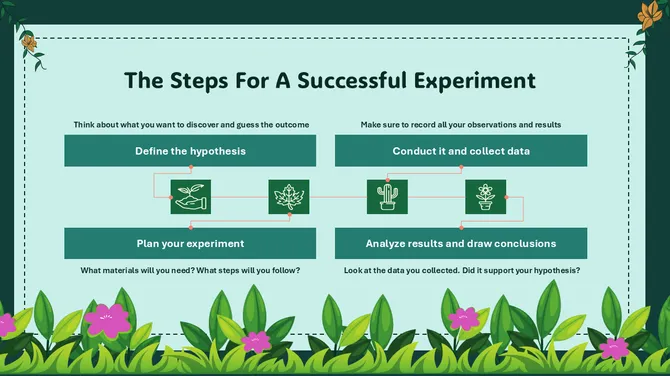 The Steps For A Successful Experiment

Think about what you want to discover and guess the outcome

Define the hypothesis

Plan your experiment

What materials will you need? What steps will you follow?

Make sure to record all your observations and results

Conduct it and collect data

Analyze results and draw conclusions

Look at the data you collected. Did it support your hypothesis?